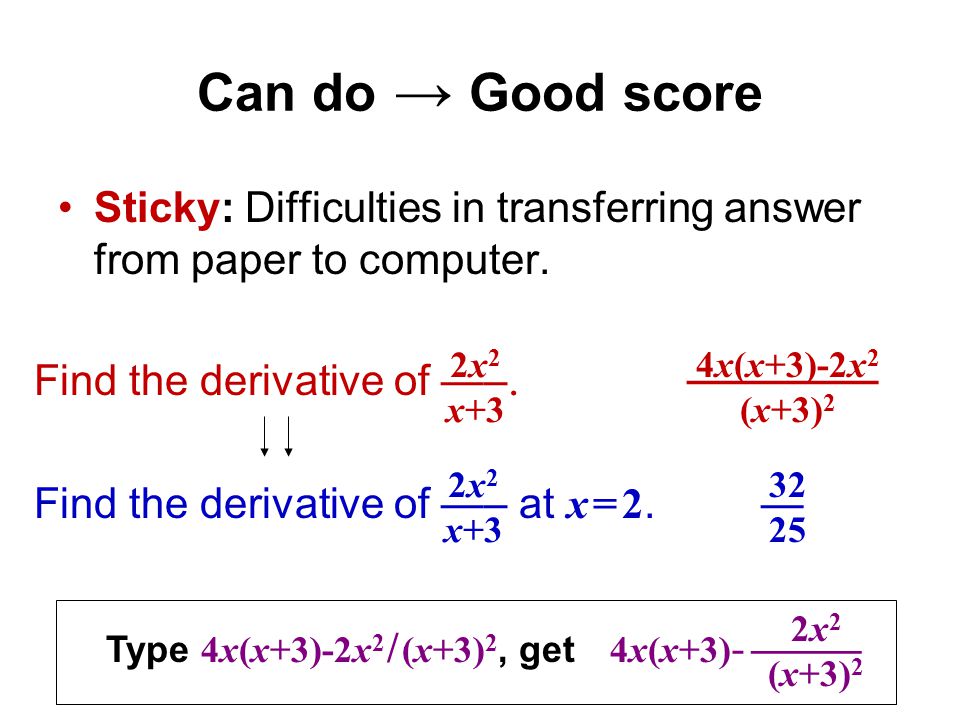 Can do → Good score

• Sticky: Difficulties in transferring answer from paper to computer.

Find the derivative of $\frac{2x^2}{x+3}$.

$\frac{4x(x+3)-2x^2}{(x+3)^2}$

↓↓

Find the derivative of $\frac{2x^2}{x+3}$ at $x=2$.

$\frac{32}{25}$

Type $4x(x+3)-2x^2/(x+3)^2$, get $4x(x+3)-\frac{2x^2}{(x+3)^2}$